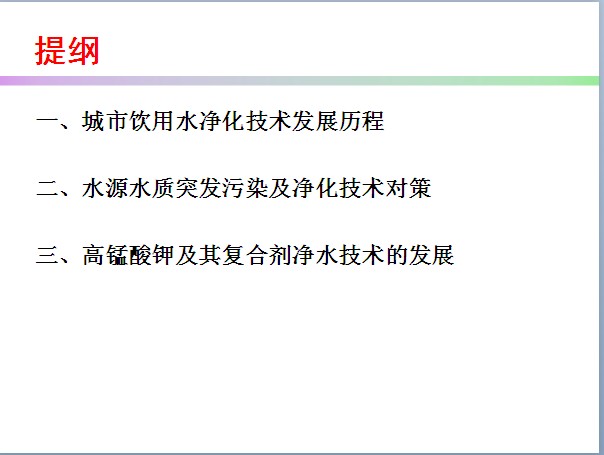 提纲

一、城市饮用水净化技术发展历程

二、水源水质突发污染及净化技术对策

三、高锰酸钾及其复合剂净水技术的发展